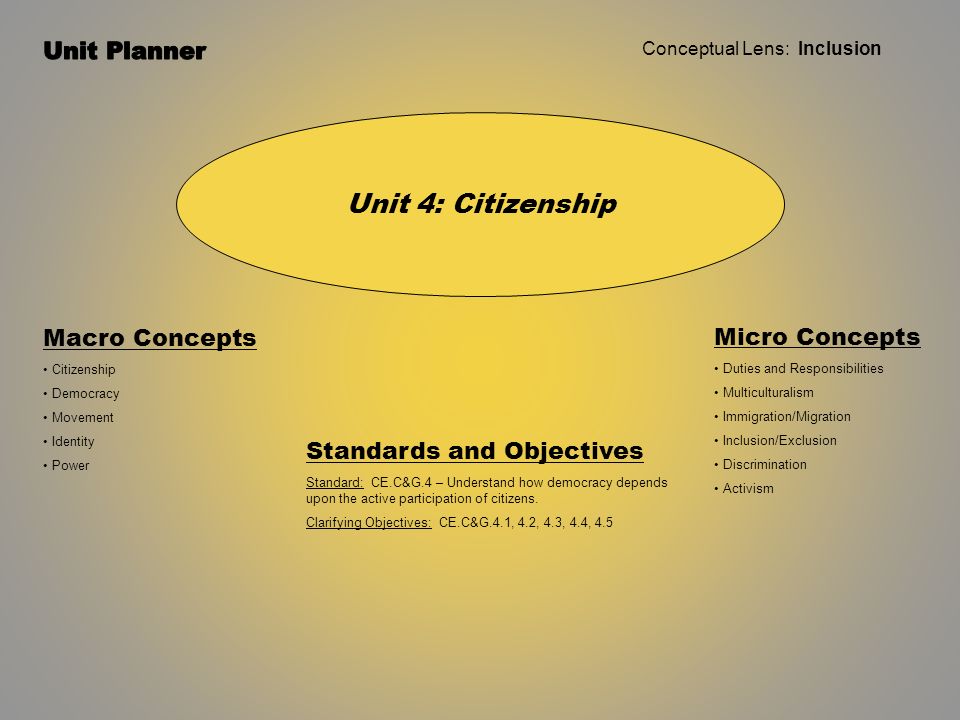 Unit Planner

Conceptual Lens: Inclusion

Unit 4: Citizenship

Macro Concepts
• Citizenship
• Democracy
• Movement
• Identity
• Power

Standards and Objectives
Standard: CE.C&G.4 – Understand how democracy depends upon the active participation of citizens.
Clarifying Objectives: CE.C&G.4.1, 4.2, 4.3, 4.4, 4.5

Micro Concepts
• Duties and Responsibilities
• Multiculturalism
• Immigration/Migration
• Inclusion/Exclusion
• Discrimination
• Activism